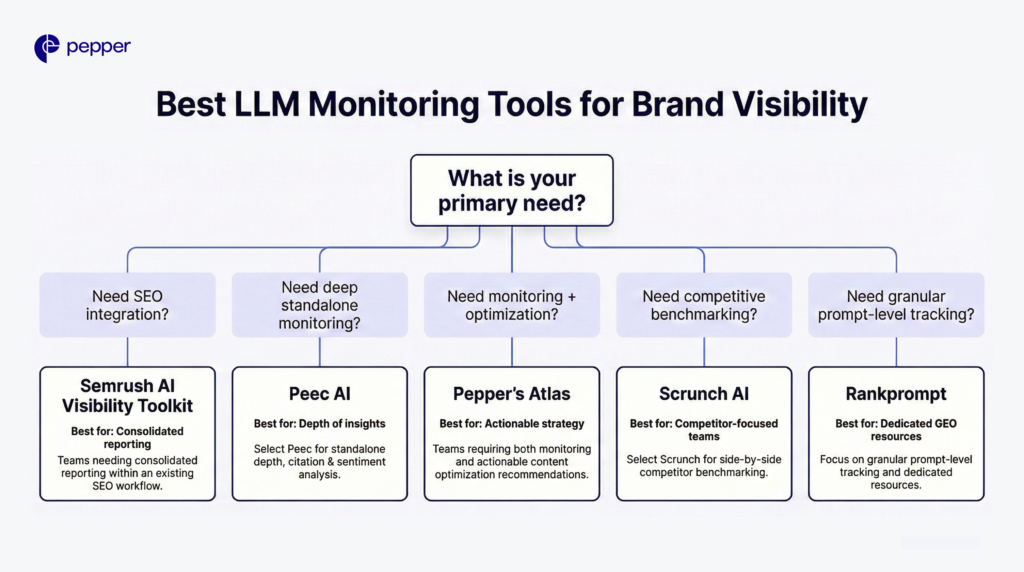 pepper

Best LLM Monitoring Tools for Brand Visibility

What is your primary need?

Need SEO integration?

Need deep standalone monitoring?

Need monitoring + optimization?

Need competitive benchmarking?

Need granular prompt-level tracking?

Semrush AI Visibility Toolkit
Best for: Consolidated reporting
Teams needing consolidated reporting within an existing SEO workflow.

Peec AI
Best for: Depth of insights
Select Peec for standalone depth, citation & sentiment analysis.

Pepper's Atlas
Best for: Actionable strategy
Teams requiring both monitoring and actionable content optimization recommendations.

Scrunch AI
Best for: Competitor-focused teams
Select Scrunch for side-by-side competitor benchmarking.

Rankprompt
Best for: Dedicated GEO resources
Focus on granular prompt-level tracking and dedicated resources.